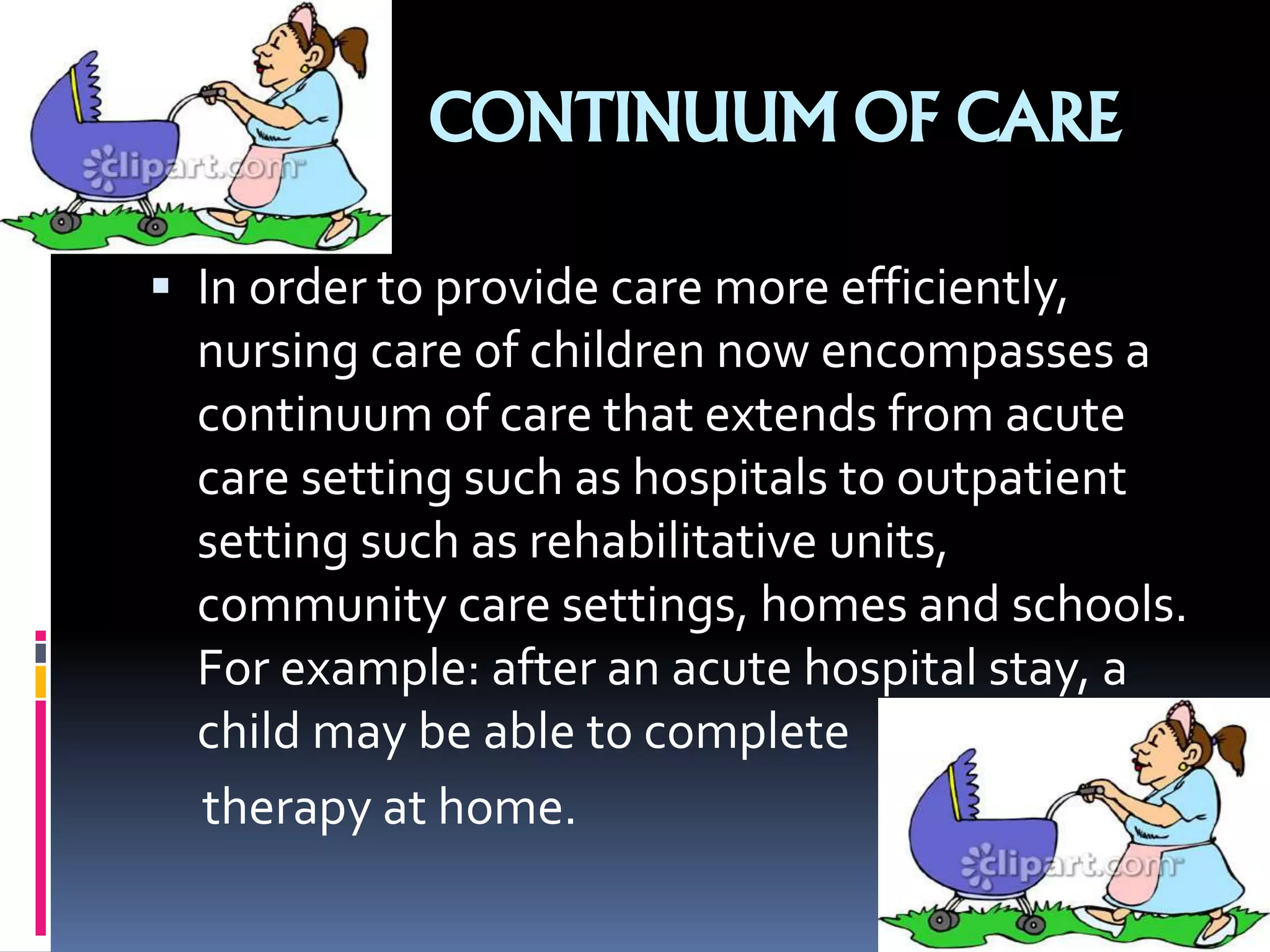 clipart.com

CONTINUUM OF CARE

▪ In order to provide care more efficiently, nursing care of children now encompasses a continuum of care that extends from acute care setting such as hospitals to outpatient setting such as rehabilitative units, community care settings, homes and schools. For example: after an acute hospital stay, a child may be able to complete therapy at home.

clipart.com